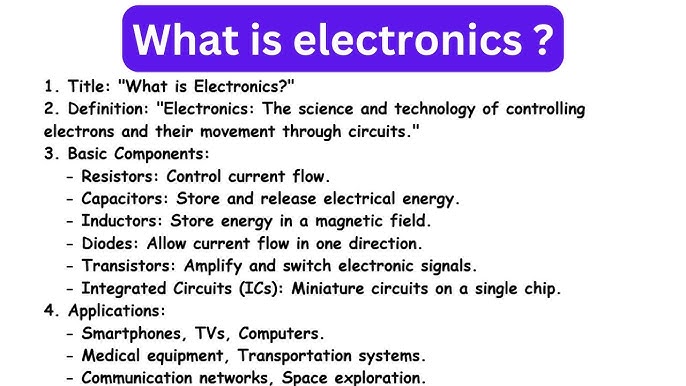 What is electronics ?

1. Title: "What is Electronics?"
2. Definition: "Electronics: The science and technology of controlling electrons and their movement through circuits."
3. Basic Components:
- Resistors: Control current flow.
- Capacitors: Store and release electrical energy.
- Inductors: Store energy in a magnetic field.
- Diodes: Allow current flow in one direction.
- Transistors: Amplify and switch electronic signals.
- Integrated Circuits (ICs): Miniature circuits on a single chip.
4. Applications:
- Smartphones, TVs, Computers.
- Medical equipment, Transportation systems.
- Communication networks, Space exploration.